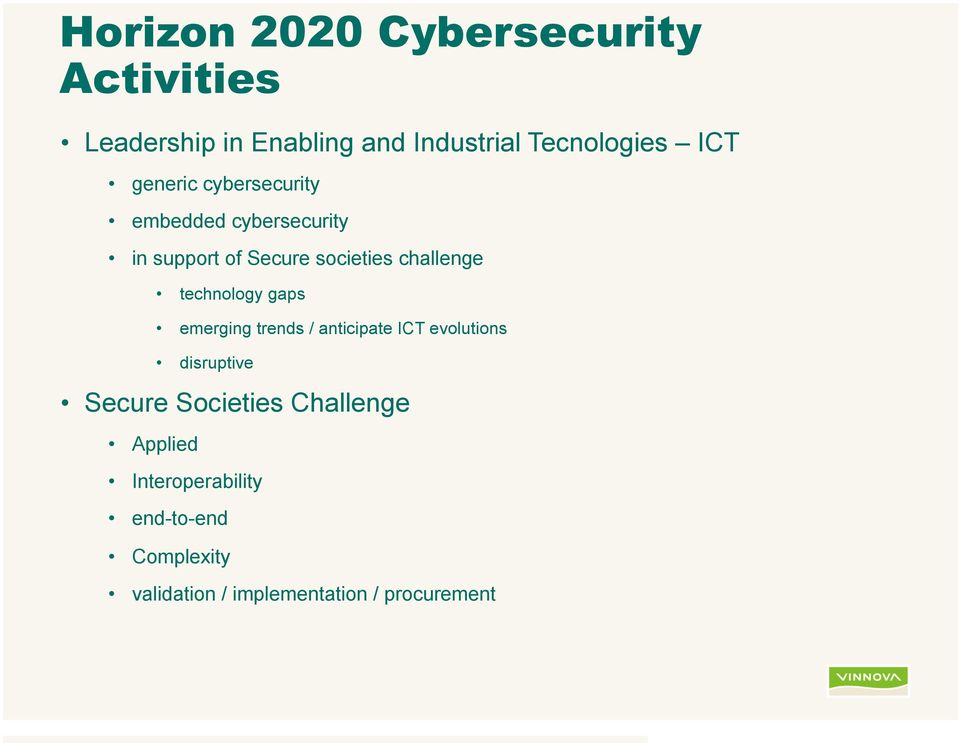 Horizon 2020 Cybersecurity Activities

• Leadership in Enabling and Industrial Tecnologies – ICT
  • generic cybersecurity
  • embedded cybersecurity
  • in support of Secure societies challenge
    • technology gaps
    • emerging trends / anticipate ICT evolutions
    • disruptive
• Secure Societies Challenge
  • Applied
  • Interoperability
  • end-to-end
  • Complexity
  • validation / implementation / procurement

VINNOVA